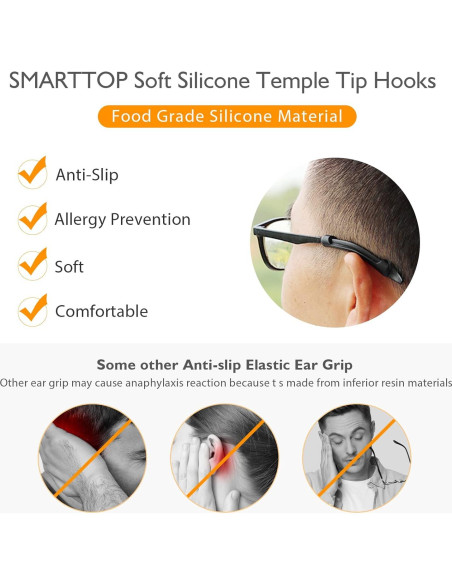 SMARTTOP Soft Silicone Temple Tip Hooks

Food Grade Silicone Material

Anti-Slip

Allergy Prevention

Soft

Comfortable

Some other Anti-slip Elastic Ear Grip

Other ear grip may cause anaphylaxis reaction because t s made from inferior resin materials